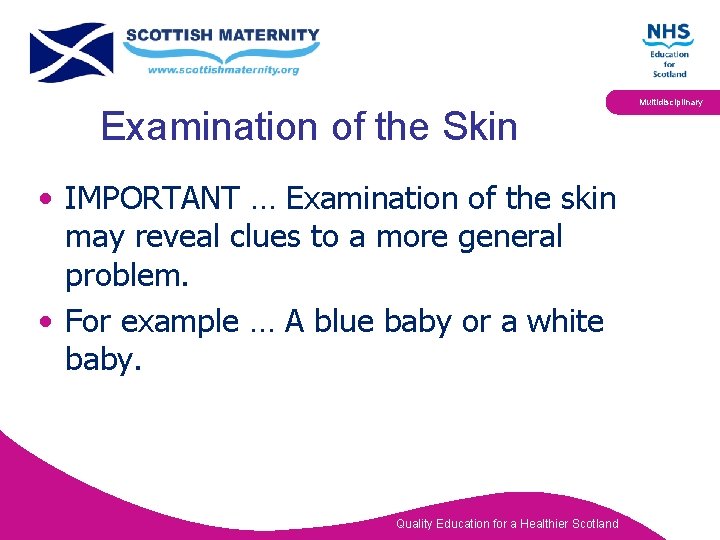 SCOTTISH MATERNITY
www.scottishmaternity.org

NHS
Education for Scotland

Multidisciplinary

Examination of the Skin

• IMPORTANT … Examination of the skin may reveal clues to a more general problem.
• For example … A blue baby or a white baby.

Quality Education for a Healthier Scotland